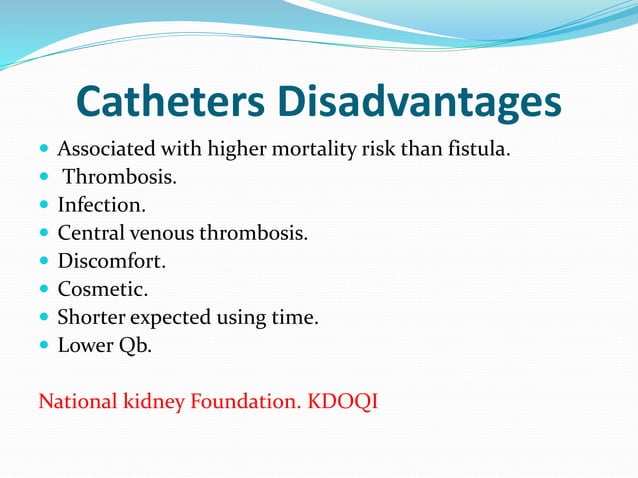 Catheters Disadvantages

- Associated with higher mortality risk than fistula.
- Thrombosis.
- Infection.
- Central venous thrombosis.
- Discomfort.
- Cosmetic.
- Shorter expected using time.
- Lower Qb.

National kidney Foundation. KDOQI